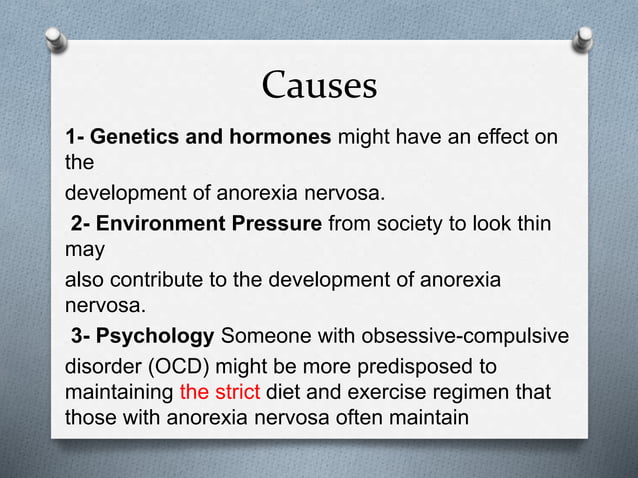 Causes

1- Genetics and hormones might have an effect on the
development of anorexia nervosa.

2- Environment Pressure from society to look thin may
also contribute to the development of anorexia nervosa.

3- Psychology Someone with obsessive-compulsive disorder (OCD) might be more predisposed to maintaining the strict diet and exercise regimen that those with anorexia nervosa often maintain